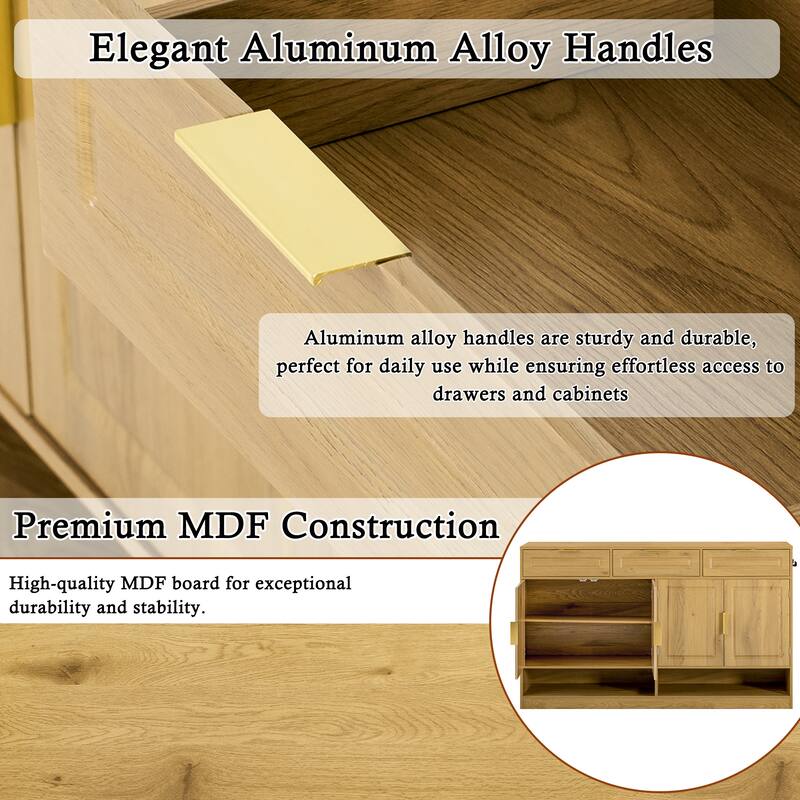 Elegant Aluminum Alloy Handles

Aluminum alloy handles are sturdy and durable, perfect for daily use while ensuring effortless access to drawers and cabinets

Premium MDF Construction

High-quality MDF board for exceptional durability and stability.